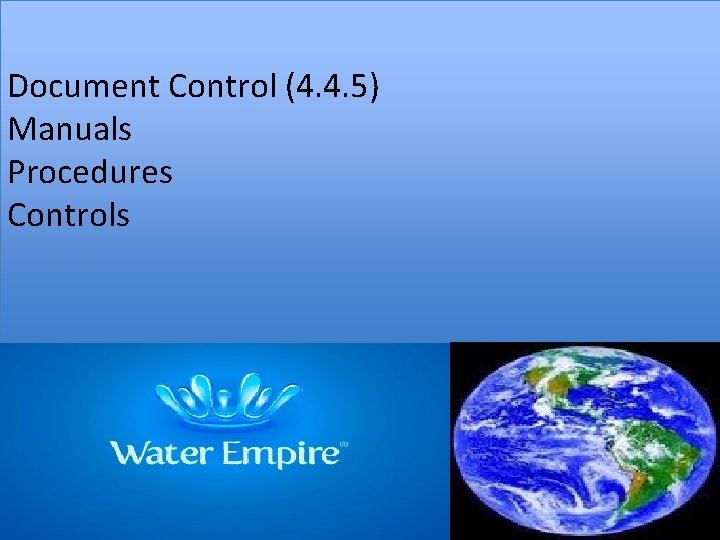 Document Control (4.4.5)
Manuals
Procedures
Controls

Water Empire®